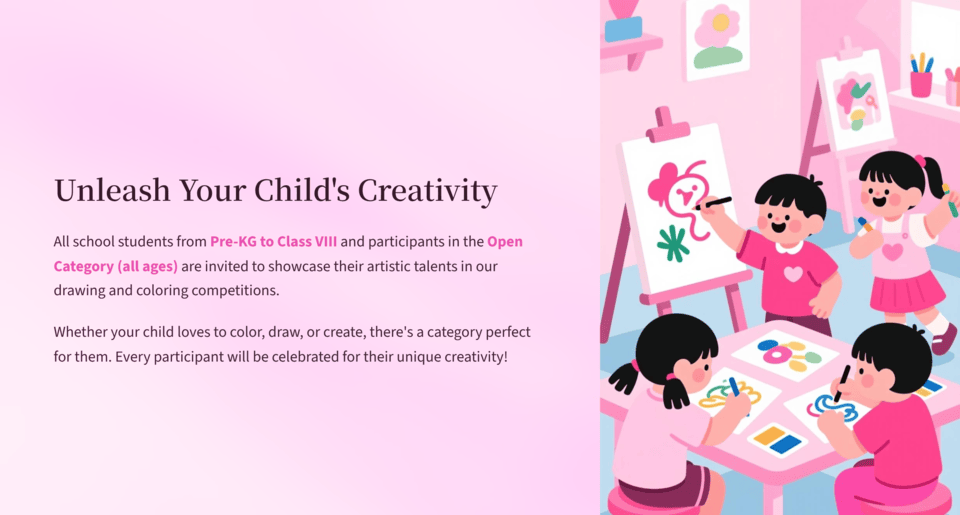 Unleash Your Child's Creativity

All school students from Pre-KG to Class VIII and participants in the Open Category (all ages) are invited to showcase their artistic talents in our drawing and coloring competitions.

Whether your child loves to color, draw, or create, there's a category perfect for them. Every participant will be celebrated for their unique creativity!